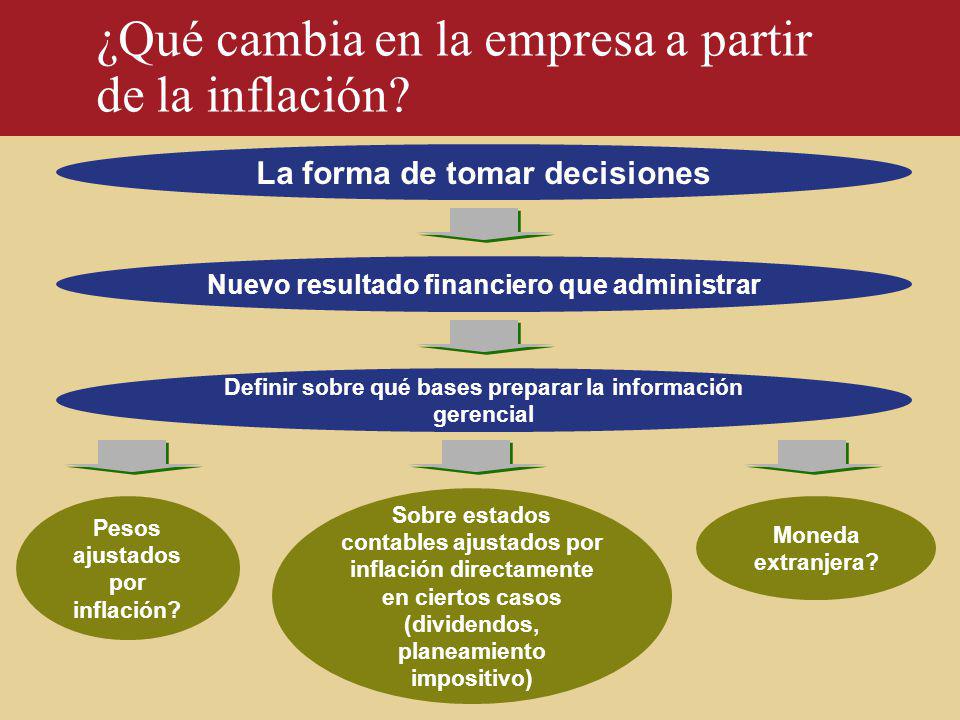 ¿Qué cambia en la empresa a partir de la inflación?

La forma de tomar decisiones

Nuevo resultado financiero que administrar

Definir sobre qué bases preparar la información gerencial

Pesos ajustados por inflación?

Sobre estados contables ajustados por inflación directamente en ciertos casos (dividendos, planeamiento impositivo)

Moneda extranjera?